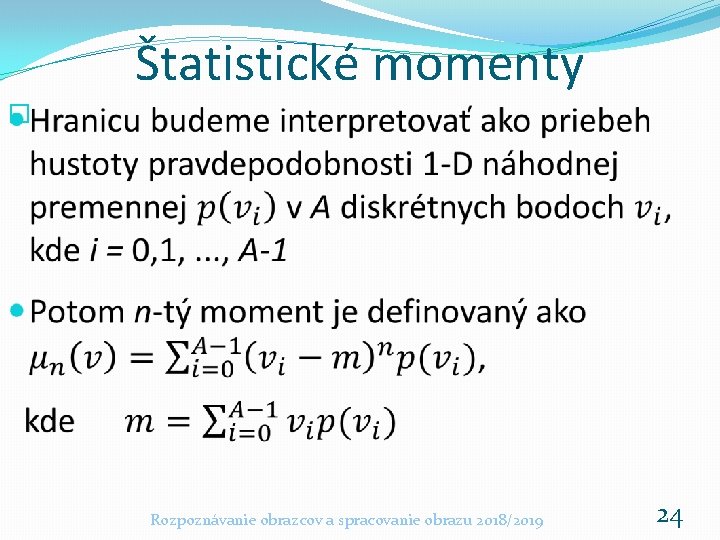 Štatistické momenty

Hranicu budeme interpretovať ako priebeh hustoty pravdepodobnosti 1-D náhodnej premennej $p(v_i)$ v $A$ diskrétnych bodoch $v_i$, kde $i$ = 0,1, ..., $A$-1

Potom $n$-tý moment je definovaný ako $\mu_n(v) = \sum_{i=0}^{A-1}(v_i - m)^n p(v_i)$,

kde $m = \sum_{i=0}^{A-1} v_i p(v_i)$

Rozpoznávanie obrazcov a spracovanie obrazu 2018/2019

24